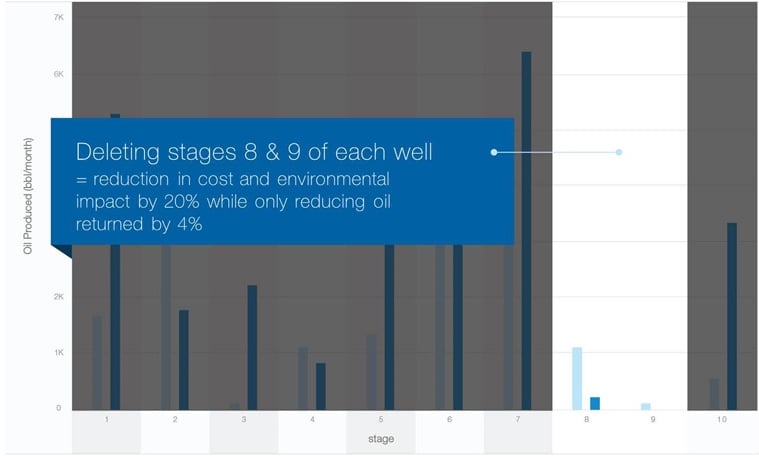 7K
6K
2K
1K
0
Oil Produced (bbl/month)

Deleting stages 8 & 9 of each well
= reduction in cost and environmental impact by 20% while only reducing oil returned by 4%

1
2
3
4
5
6
7
8
9
10
stage